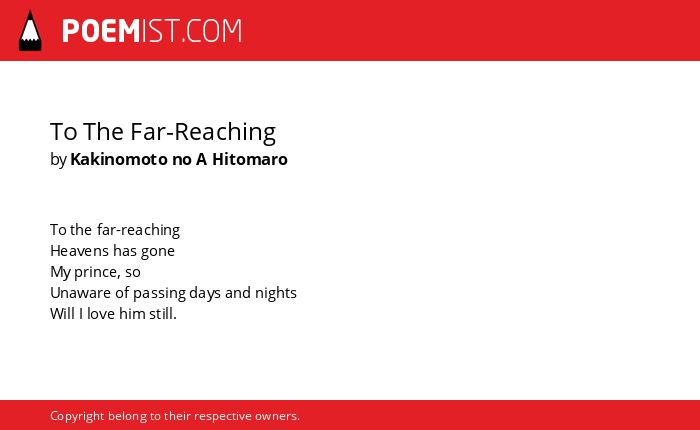 POEMIST.COM

To The Far-Reaching
by Kakinomoto no A Hitomaro

To the far-reaching
Heavens has gone
My prince, so
Unaware of passing days and nights
Will I love him still.

Copyright belong to their respective owners.